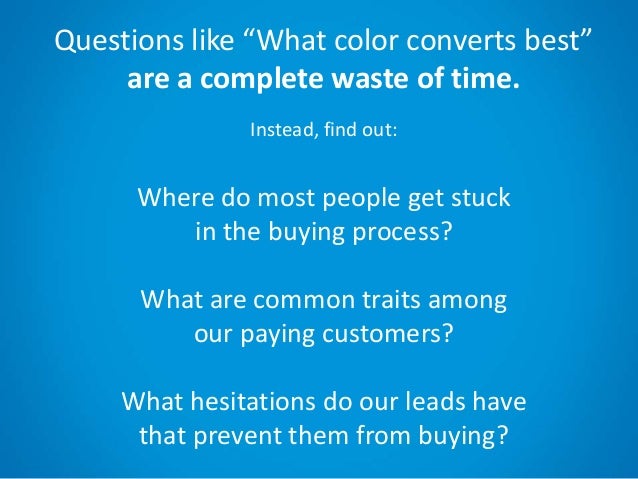 Questions like “What color converts best” are a complete waste of time.

Instead, find out:

Where do most people get stuck in the buying process?

What are common traits among our paying customers?

What hesitations do our leads have that prevent them from buying?